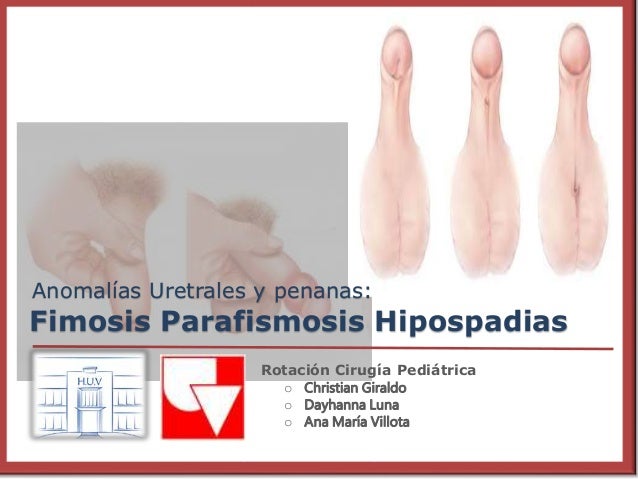 Anomalías Uretrales y penanas:
Fimosis Parafismosis Hipospadias

H.U.V

Rotación Cirugía Pediátrica
○ Christian Giraldo
○ Dayhanna Luna
○ Ana María Villota